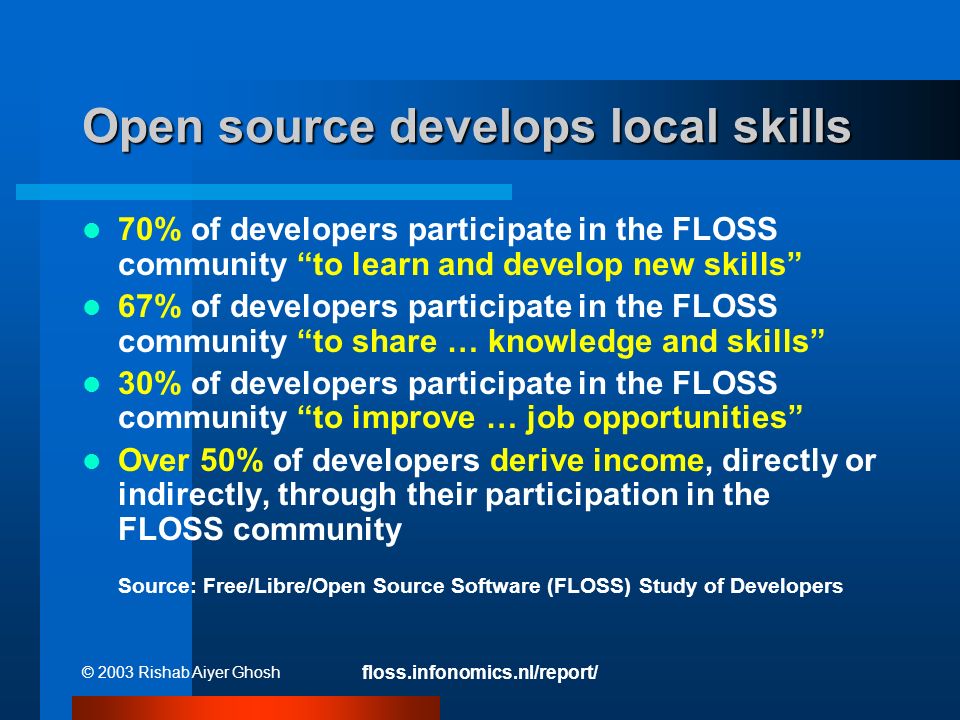 Open source develops local skills

- 70% of developers participate in the FLOSS community “to learn and develop new skills”
- 67% of developers participate in the FLOSS community “to share … knowledge and skills”
- 30% of developers participate in the FLOSS community “to improve … job opportunities”
- Over 50% of developers derive income, directly or indirectly, through their participation in the FLOSS community

Source: Free/Libre/Open Source Software (FLOSS) Study of Developers

© 2003 Rishab Aiyer Ghosh

floss.infonomics.nl/report/